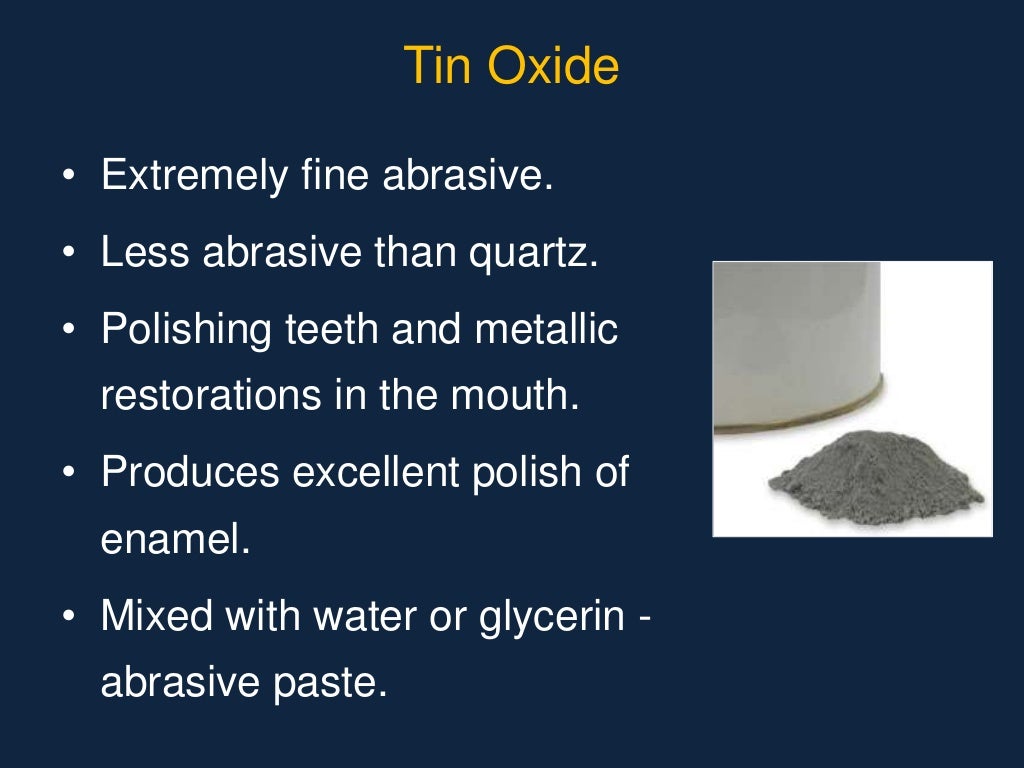 Tin Oxide

• Extremely fine abrasive.

• Less abrasive than quartz.

• Polishing teeth and metallic restorations in the mouth.

• Produces excellent polish of enamel.

• Mixed with water or glycerin - abrasive paste.